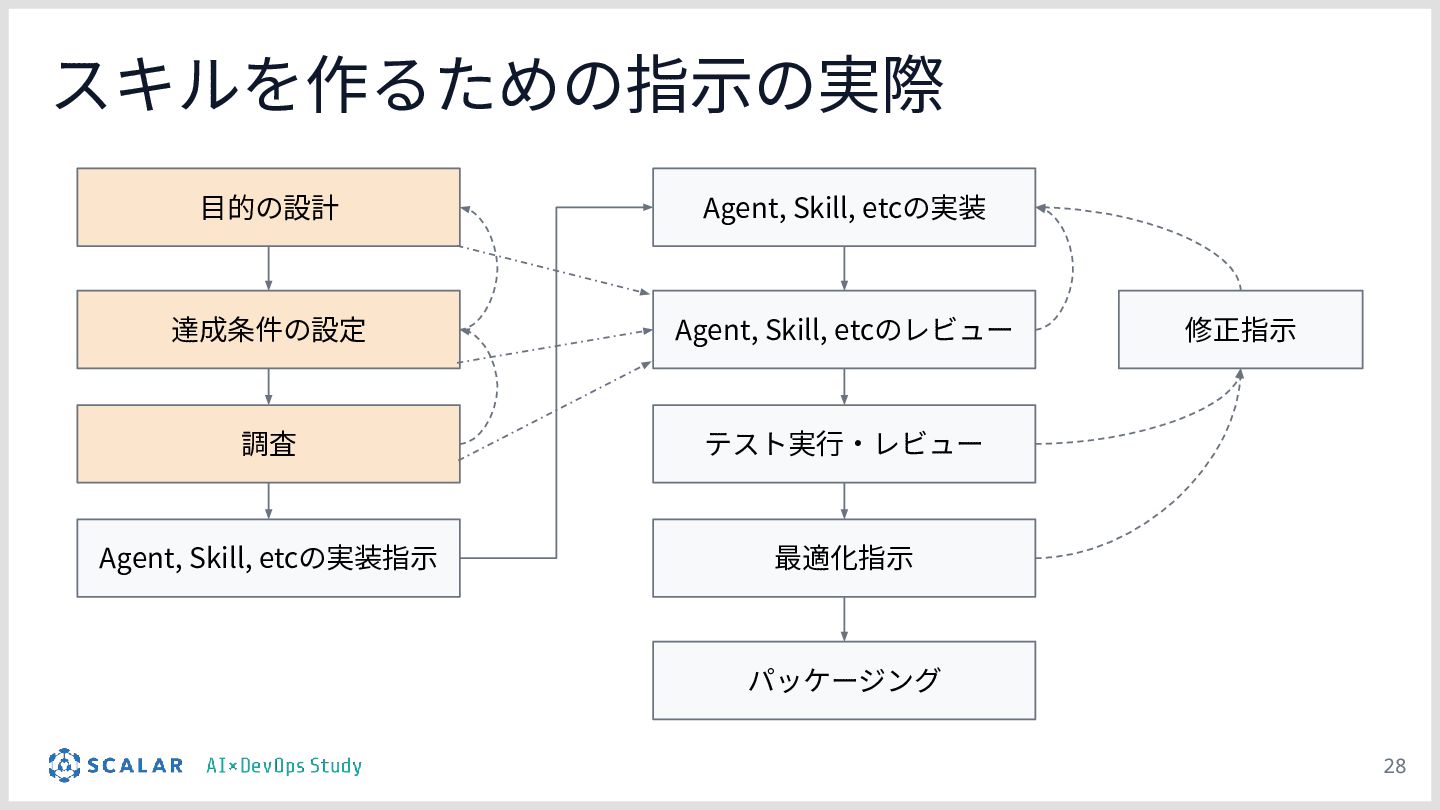 スキルを作るための指示の実際

目的の設計

達成条件の設定

調査

Agent, Skill, etcの実装指示

Agent, Skill, etcの実装

Agent, Skill, etcのレビュー

テスト実行・レビュー

最適化指示

パッケージング

修正指示

SCALAR AI×DevOps Study

28